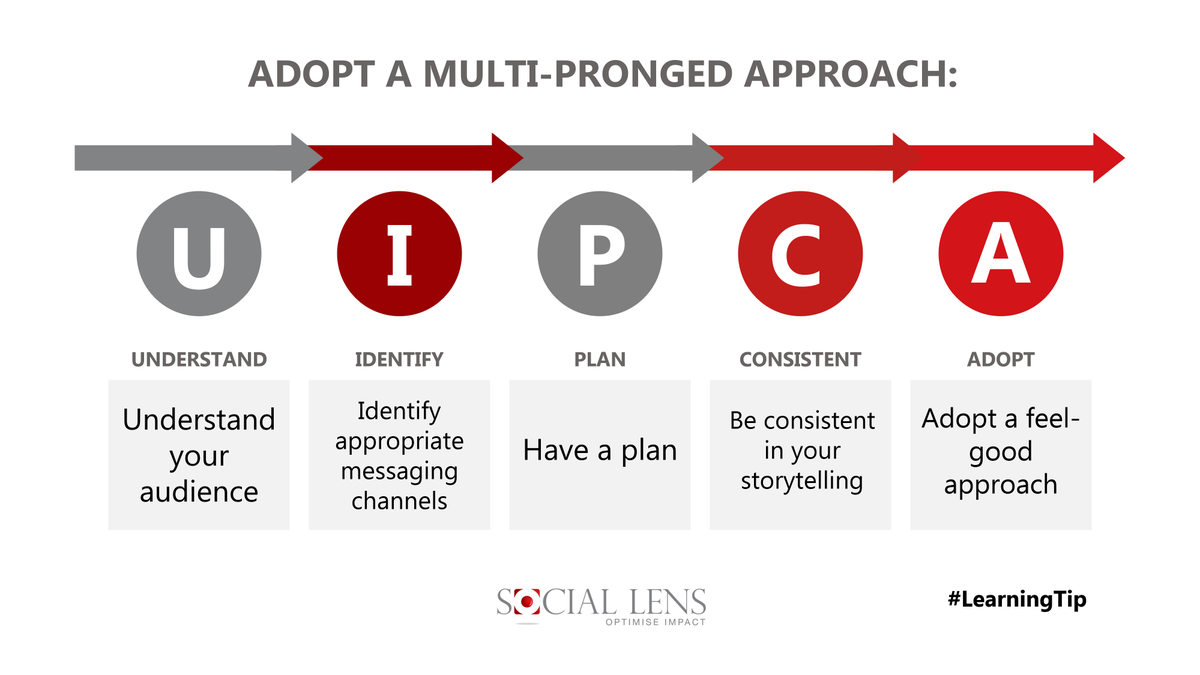 ADOPT A MULTI-PRONGED APPROACH:

U

I

P

C

A

UNDERSTAND

Understand your audience

IDENTIFY

Identify appropriate messaging channels

PLAN

Have a plan

CONSISTENT

Be consistent in your storytelling

ADOPT

Adopt a feel-good approach

SOCIAL LENS
OPTIMISE IMPACT

#LearningTip